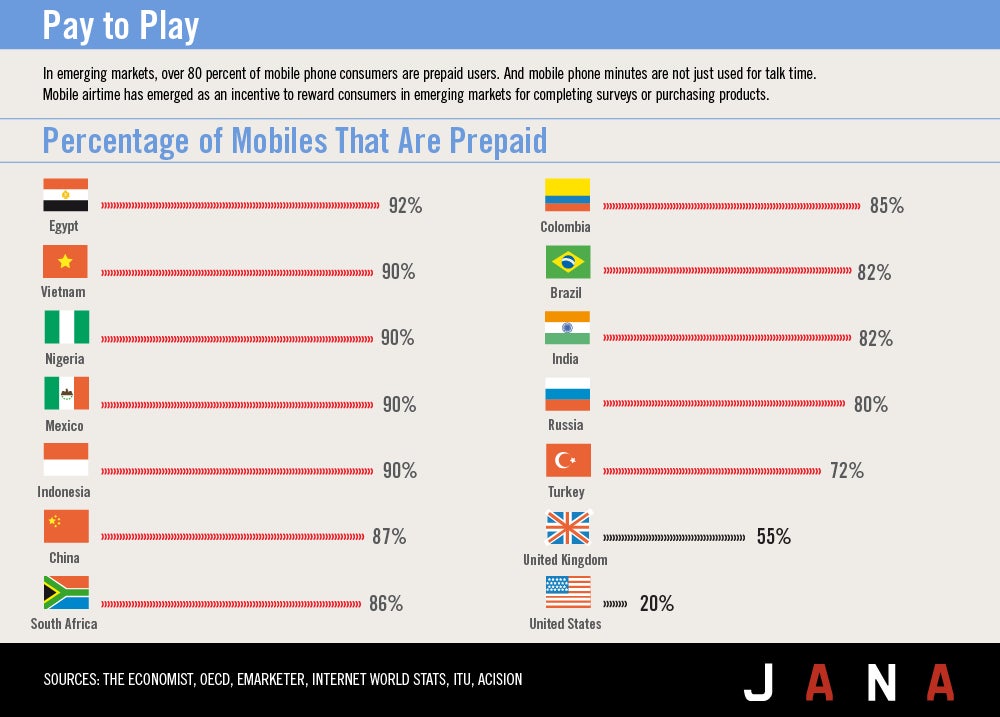 Pay to Play

In emerging markets, over 80 percent of mobile phone consumers are prepaid users. And mobile phone minutes are not just used for talk time. Mobile airtime has emerged as an incentive to reward consumers in emerging markets for completing surveys or purchasing products.

Percentage of Mobiles That Are Prepaid

Egypt 92%

Vietnam 90%

Nigeria 90%

Mexico 90%

Indonesia 90%

China 87%

South Africa 86%

Colombia 85%

Brazil 82%

India 82%

Russia 80%

Turkey 72%

United Kingdom 55%

United States 20%

SOURCES: THE ECONOMIST, OECD, EMARKETER, INTERNET WORLD STATS, ITU, ACISION

JANA